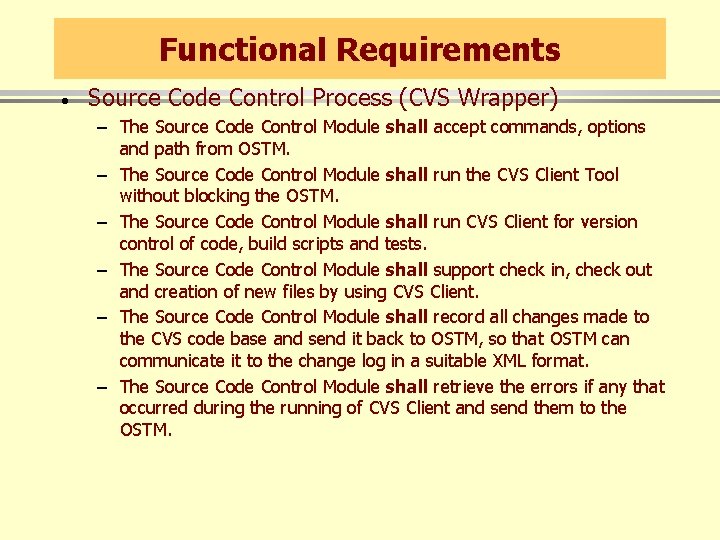 Functional Requirements

• Source Code Control Process (CVS Wrapper)

– The Source Code Control Module shall accept commands, options and path from OSTM.

– The Source Code Control Module shall run the CVS Client Tool without blocking the OSTM.

– The Source Code Control Module shall run CVS Client for version control of code, build scripts and tests.

– The Source Code Control Module shall support check in, check out and creation of new files by using CVS Client.

– The Source Code Control Module shall record all changes made to the CVS code base and send it back to OSTM, so that OSTM can communicate it to the change log in a suitable XML format.

– The Source Code Control Module shall retrieve the errors if any that occurred during the running of CVS Client and send them to the OSTM.